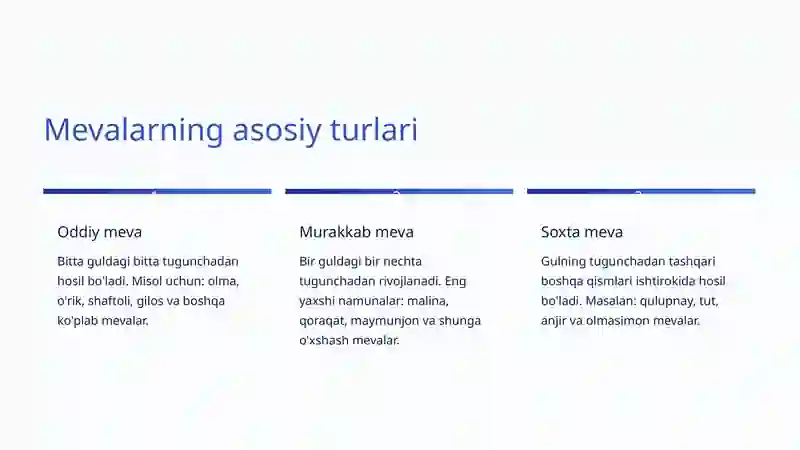 Mevalarning asosiy turlari

Oddiy meva

Bitta guldagi bitta tugunchadan hosil bo'ladi. Misol uchun: olma, o'rik, shaftoli, gilos va boshqa ko'plab mevalar.

Murakkab meva

Bir guldagi bir nechta tugunchadan rivojlanadi. Eng yaxshi namunalar: malina, qoraqat, maymunjon va shunga o'xshash mevalar.

Soxta meva

Gulning tugunchadan tashqari boshqa qismlari ishtirokida hosil bo'ladi. Masalan: qulupnay, tut, anjir va olmasimon mevalar.